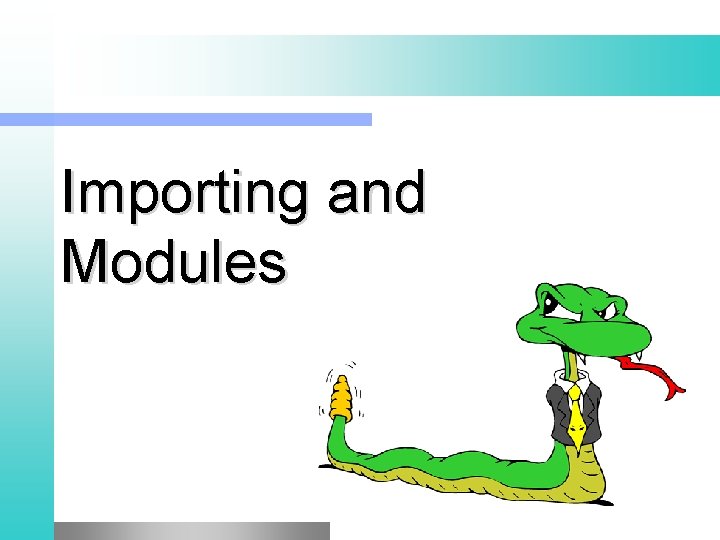 Importing and Modules